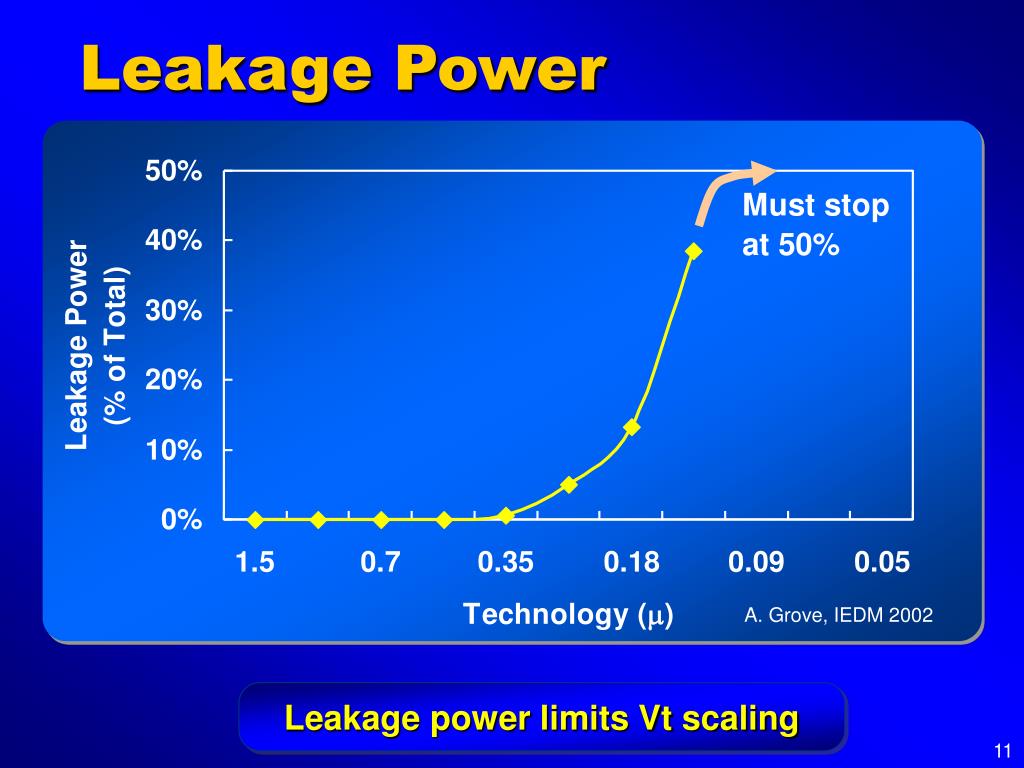 Leakage Power

Leakage Power (% of Total)

50%
40%
30%
20%
10%
0%

Must stop at 50%

1.5
0.7
0.35
0.18
0.09
0.05

Technology ($\mu$)

A. Grove, IEDM 2002

Leakage power limits Vt scaling

11